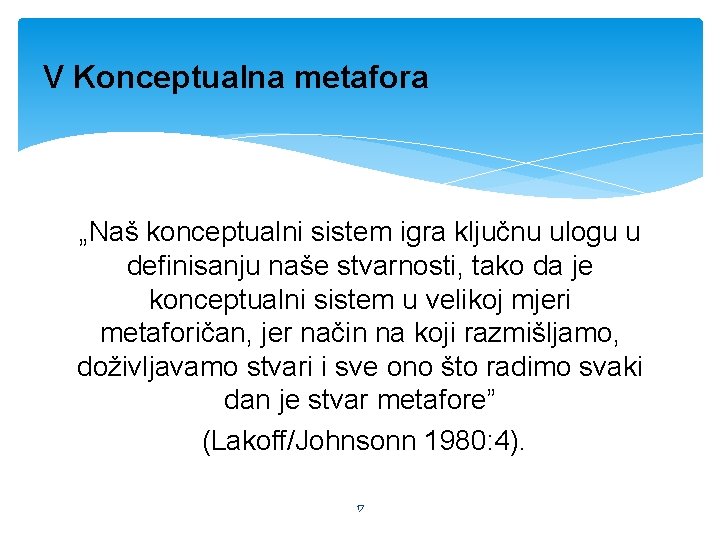 V Konceptualna metafora

„Naš konceptualni sistem igra ključnu ulogu u definisanju naše stvarnosti, tako da je konceptualni sistem u velikoj mjeri metaforičan, jer način na koji razmišljamo, doživljavamo stvari i sve ono što radimo svaki dan je stvar metafore”

(Lakoff/Johnsonn 1980:4).

17